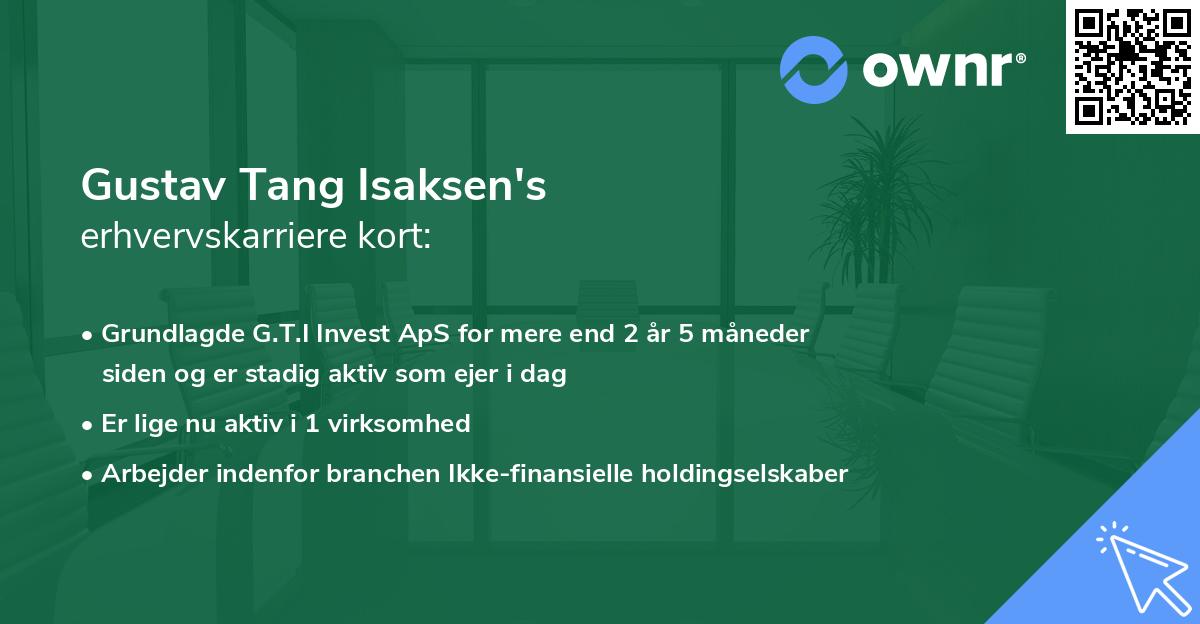 ownr®

Gustav Tang Isaksen's
erhvervskarriere kort:

• Grundlagde G.T.I Invest ApS for mere end 2 år 5 måneder siden og er stadig aktiv som ejer i dag
• Er lige nu aktiv i 1 virksomhed
• Arbejder indenfor branchen Ikke-finansielle holdingselskaber